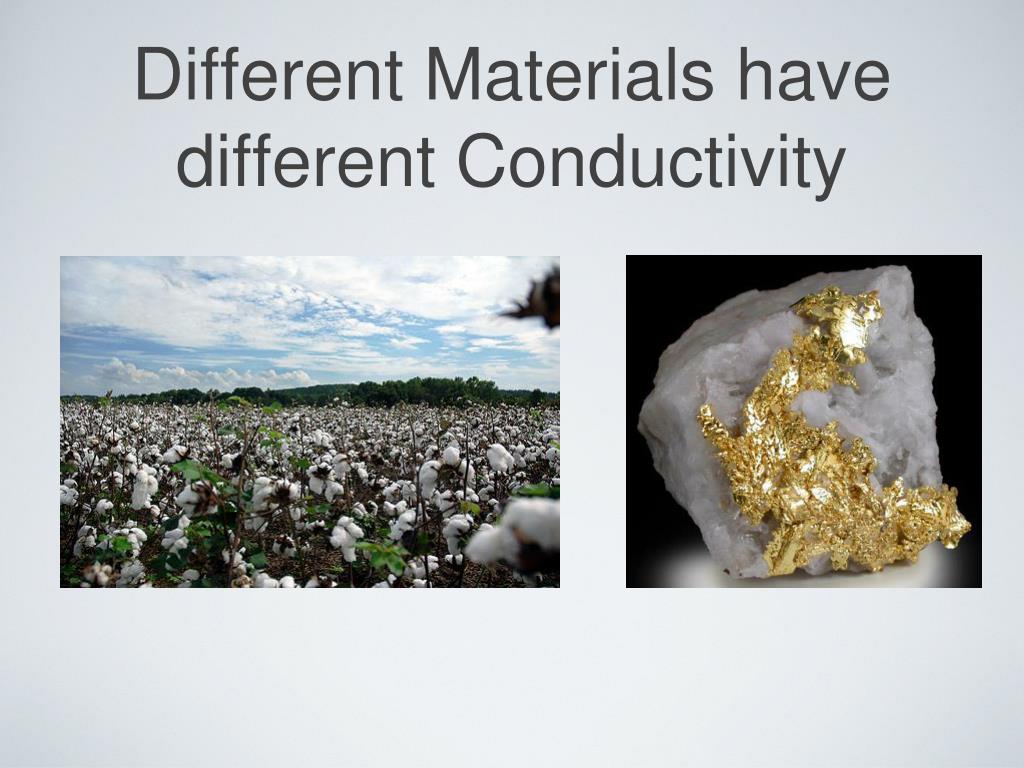 Different Materials have different Conductivity